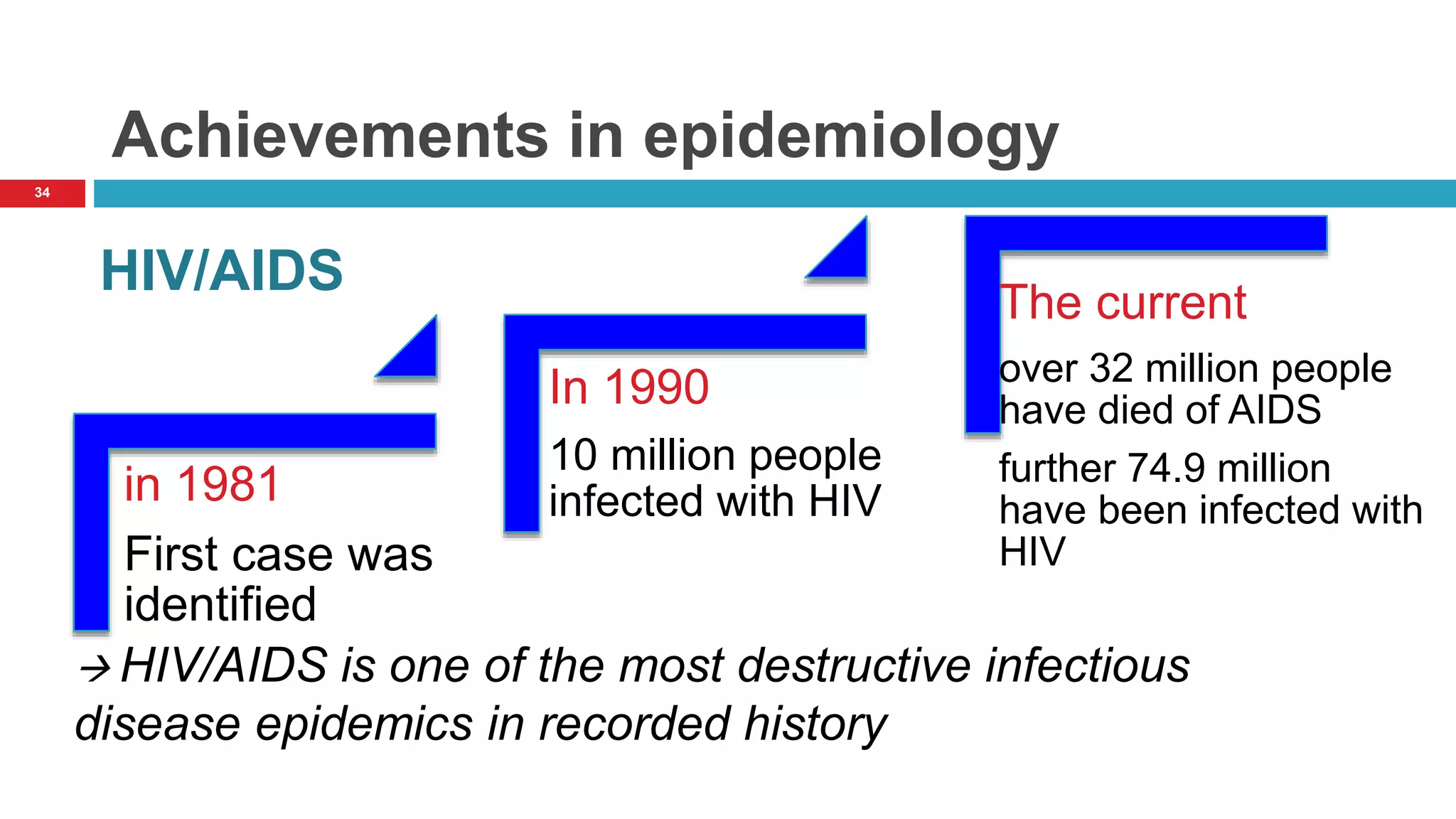 Achievements in epidemiology

34

HIV/AIDS

in 1981

First case was identified

In 1990

10 million people infected with HIV

The current

over 32 million people have died of AIDS

further 74.9 million have been infected with HIV

→HIV/AIDS is one of the most destructive infectious disease epidemics in recorded history